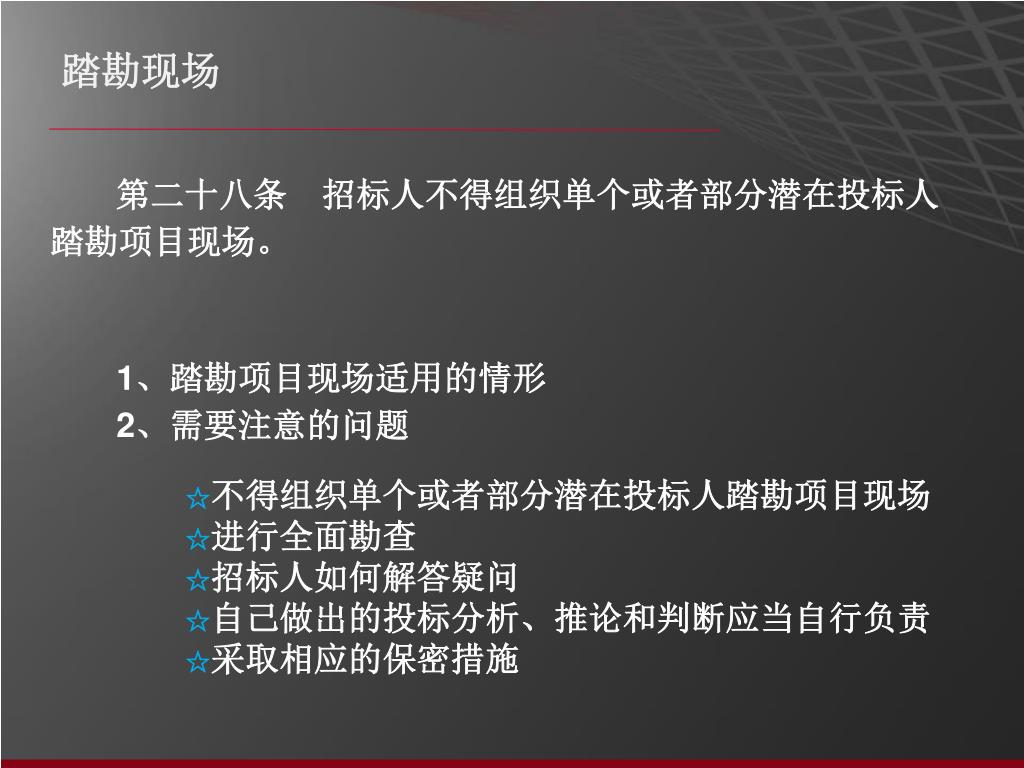 踏勘现场

第二十八条　招标人不得组织单个或者部分潜在投标人踏勘项目现场。

1、踏勘项目现场适用的情形
2、需要注意的问题

☆不得组织单个或者部分潜在投标人踏勘项目现场
☆进行全面勘查
☆招标人如何解答疑问
☆自己做出的投标分析、推论和判断应当自行负责
☆采取相应的保密措施